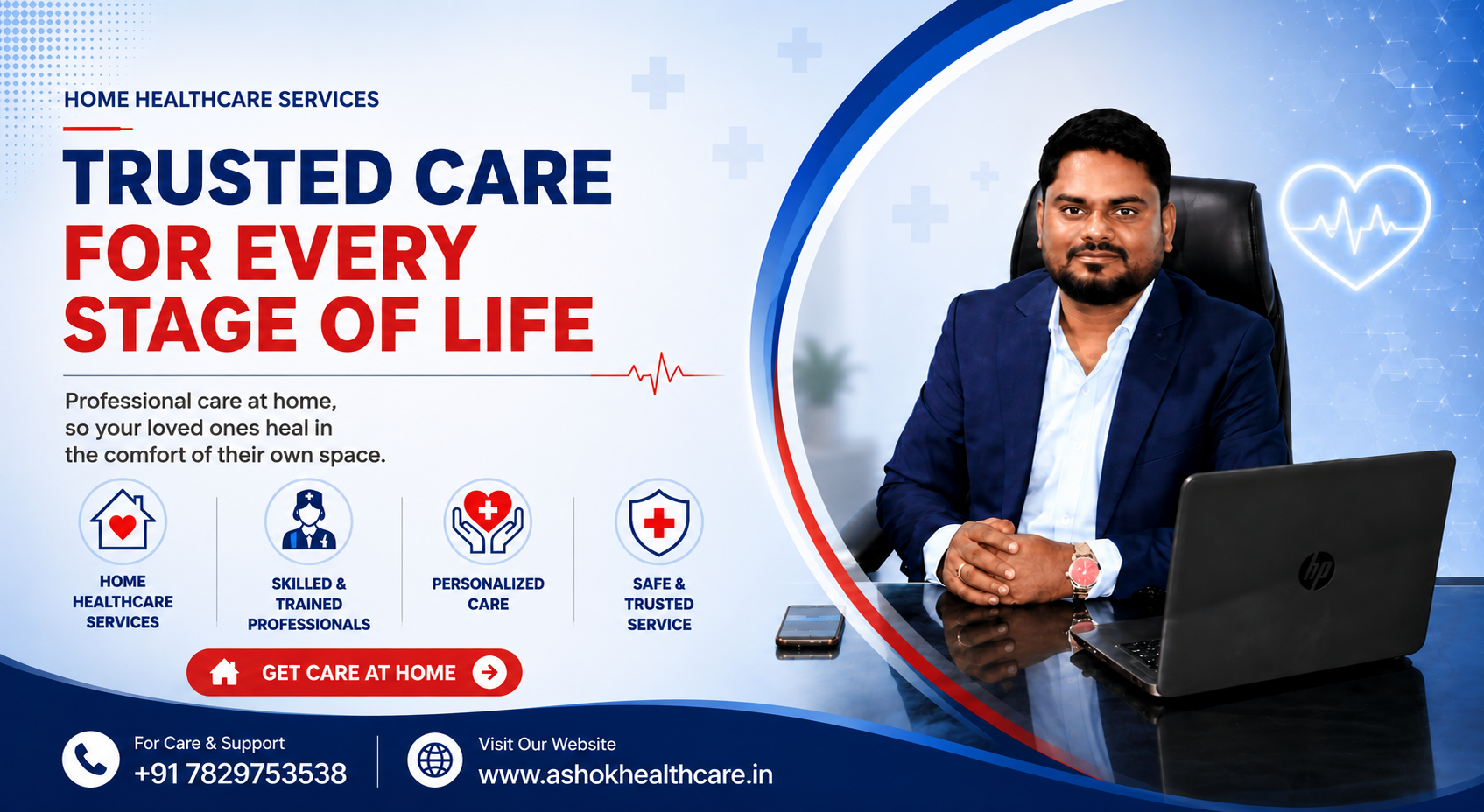 HOME HEALTHCARE SERVICES

TRUSTED CARE
FOR EVERY
STAGE OF LIFE

Professional care at home, so your loved ones heal in the comfort of their own space.

HOME HEALTHCARE SERVICES

SKILLED & TRAINED PROFESSIONALS

PERSONALIZED CARE

SAFE & TRUSTED SERVICE

GET CARE AT HOME

For Care & Support
+91 7829753538

Visit Our Website
www.ashokhealthcare.in

hp